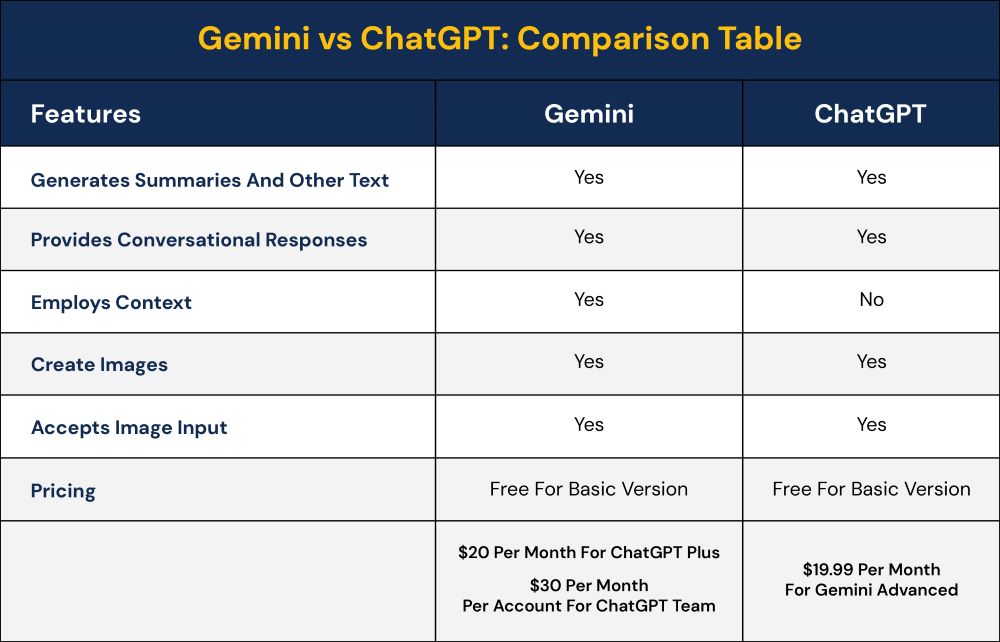 Gemini vs ChatGPT: Comparison Table

| Features | Gemini | ChatGPT |
|---|---|---|
| Generates Summaries And Other Text | Yes | Yes |
| Provides Conversational Responses | Yes | Yes |
| Employs Context | Yes | No |
| Create Images | Yes | Yes |
| Accepts Image Input | Yes | Yes |
| Pricing | Free For Basic Version | Free For Basic Version |
|  | \$20 Per Month For ChatGPT Plus \$30 Per Month Per Account For ChatGPT Team | \$19.99 Per Month For Gemini Advanced |